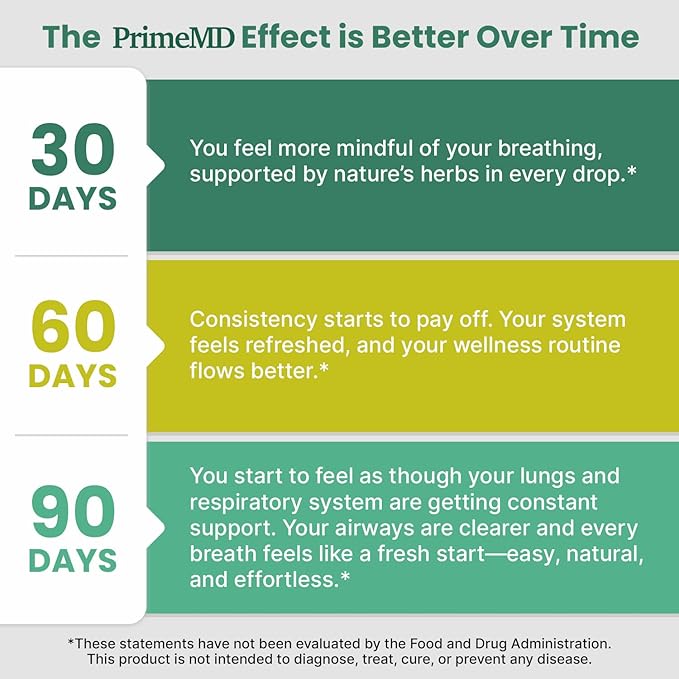 The PrimeMD Effect is Better Over Time

30 DAYS

You feel more mindful of your breathing, supported by nature's herbs in every drop.*

60 DAYS

Consistency starts to pay off. Your system feels refreshed, and your wellness routine flows better.*

90 DAYS

You start to feel as though your lungs and respiratory system are getting constant support. Your airways are clearer and every breath feels like a fresh start—easy, natural, and effortless.*

*These statements have not been evaluated by the Food and Drug Administration. This product is not intended to diagnose, treat, cure, or prevent any disease.